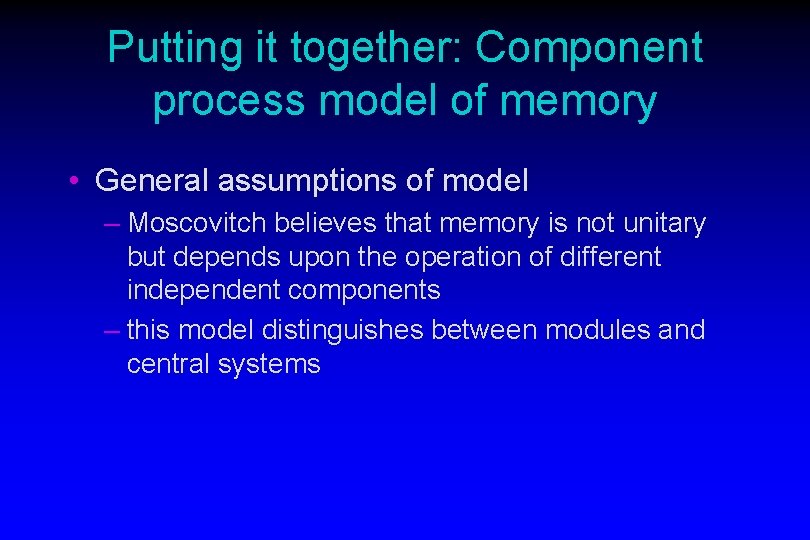 Putting it together: Component process model of memory

• General assumptions of model
– Moscovitch believes that memory is not unitary but depends upon the operation of different independent components
– this model distinguishes between modules and central systems